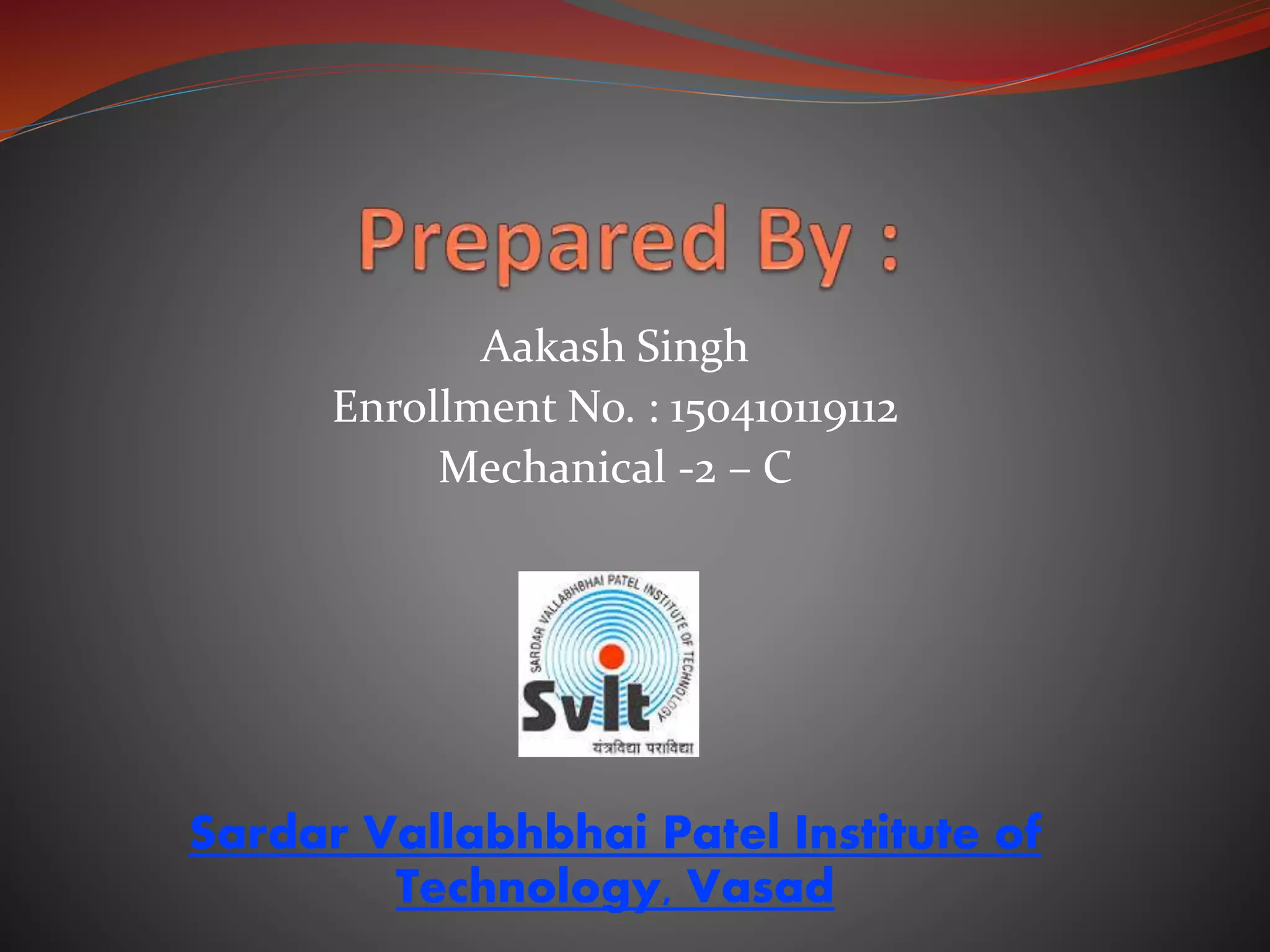 Prepared By :

Aakash Singh
Enrollment No. : 150410119112
Mechanical -2 – C

SARDAR VALLABHBHAI PATEL INSTITUTE OF TECHNOLOGY
Svit
यंत्रविद्या पराविद्या

Sardar Vallabhbhai Patel Institute of Technology, Vasad